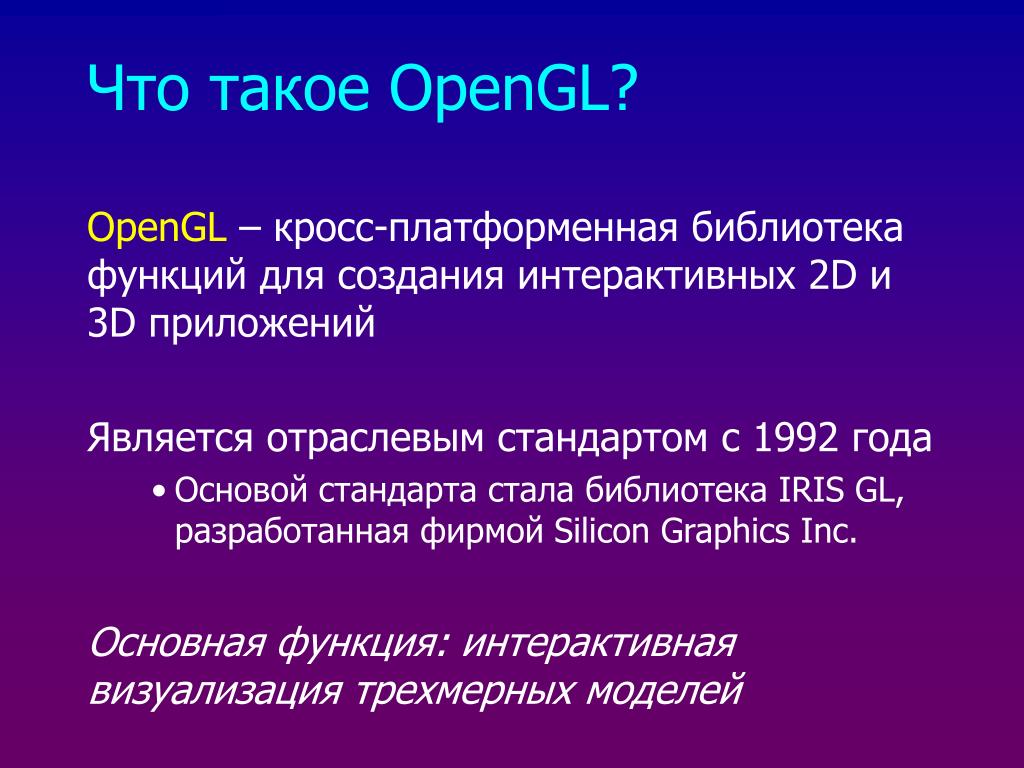 Что такое OpenGL?

OpenGL – кросс-платформенная библиотека функций для создания интерактивных 2D и 3D приложений

Является отраслевым стандартом с 1992 года

• Основой стандарта стала библиотека IRIS GL, разработанная фирмой Silicon Graphics Inc.

Основная функция: интерактивная визуализация трехмерных моделей